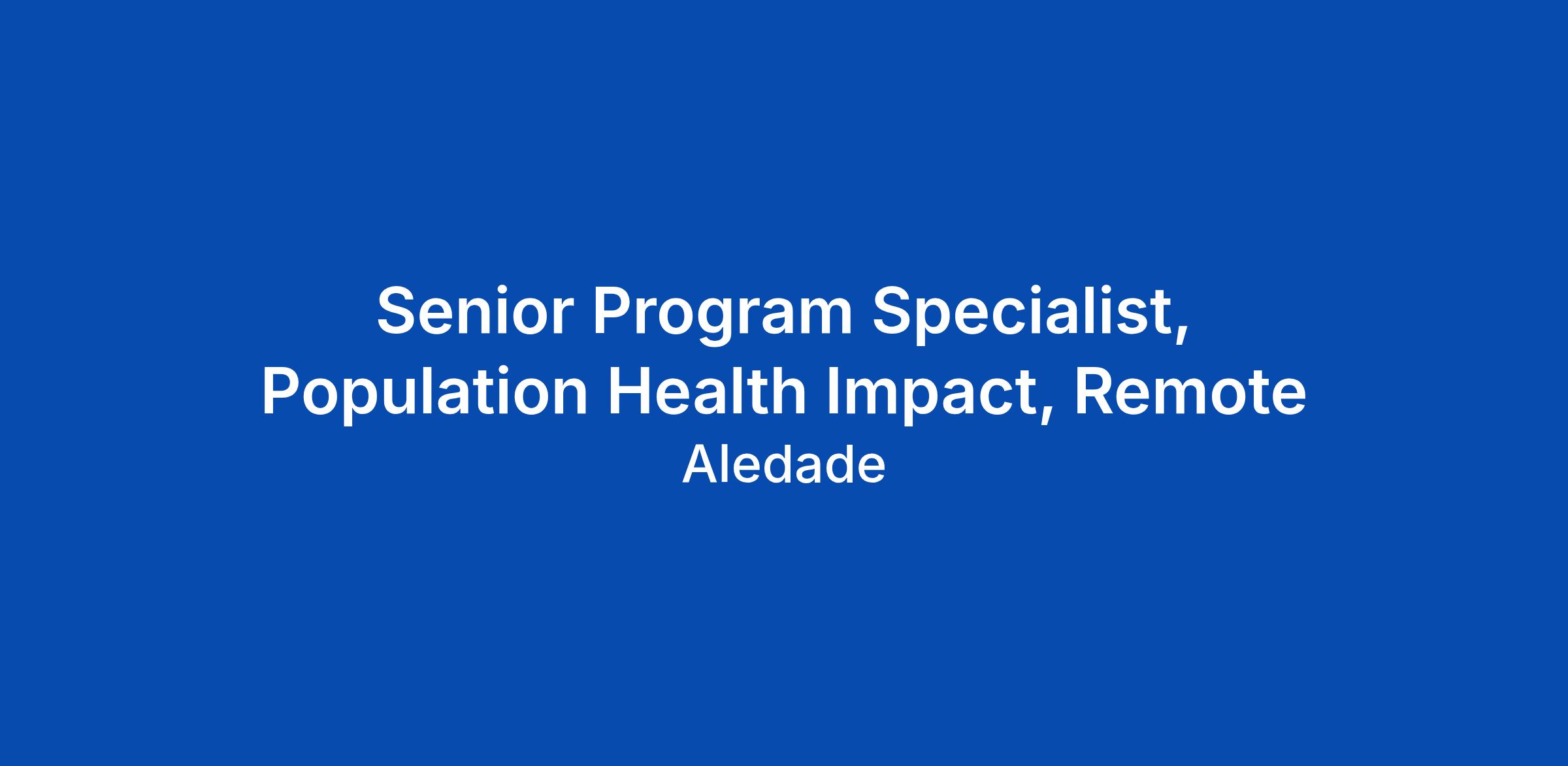 Senior Program Specialist, Population Health Impact, Remote

Aledade